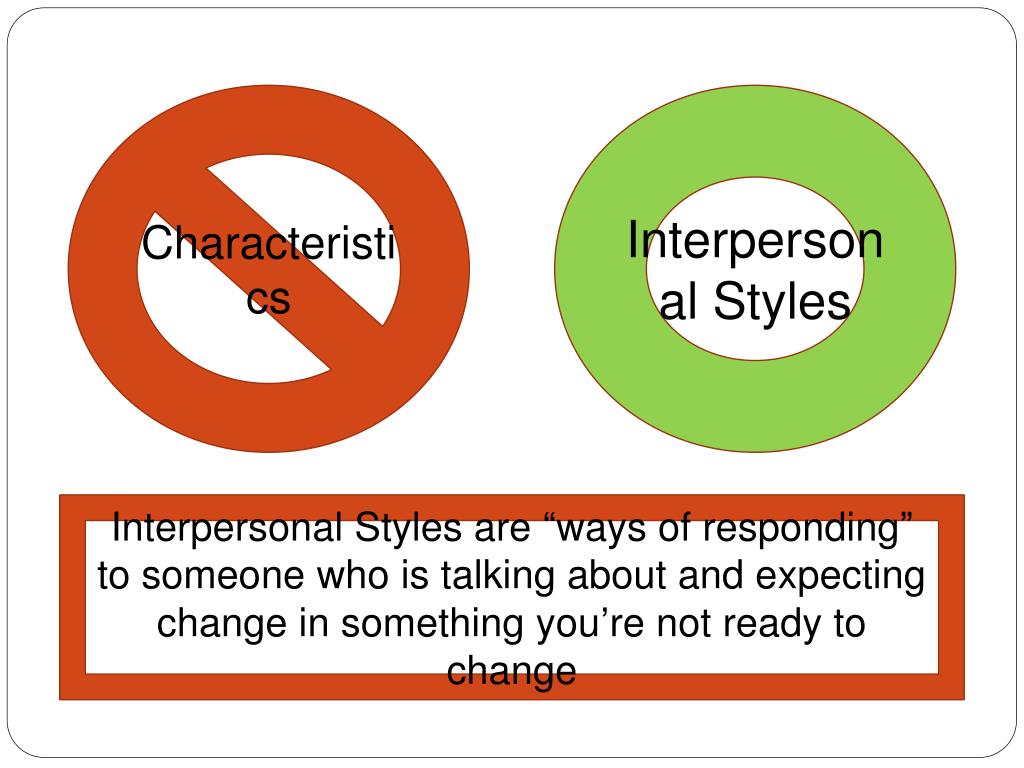 Characteristics

Interpersonal Styles

Interpersonal Styles are “ways of responding” to someone who is talking about and expecting change in something you’re not ready to change